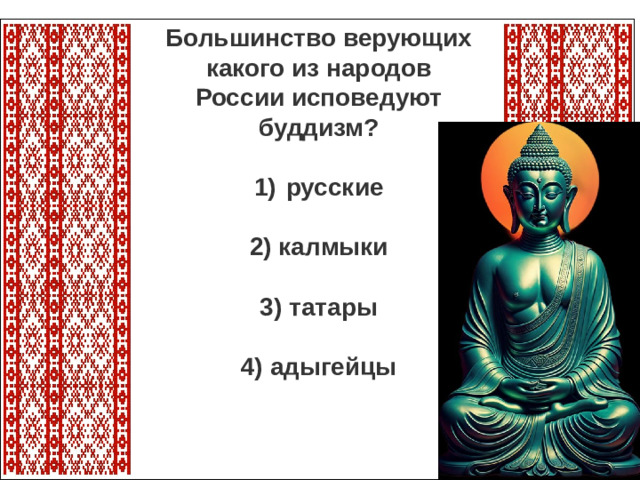 Большинство верующих какого из народов России исповедуют буддизм?

1) русские

2) калмыки

3) татары

4) адыгейцы